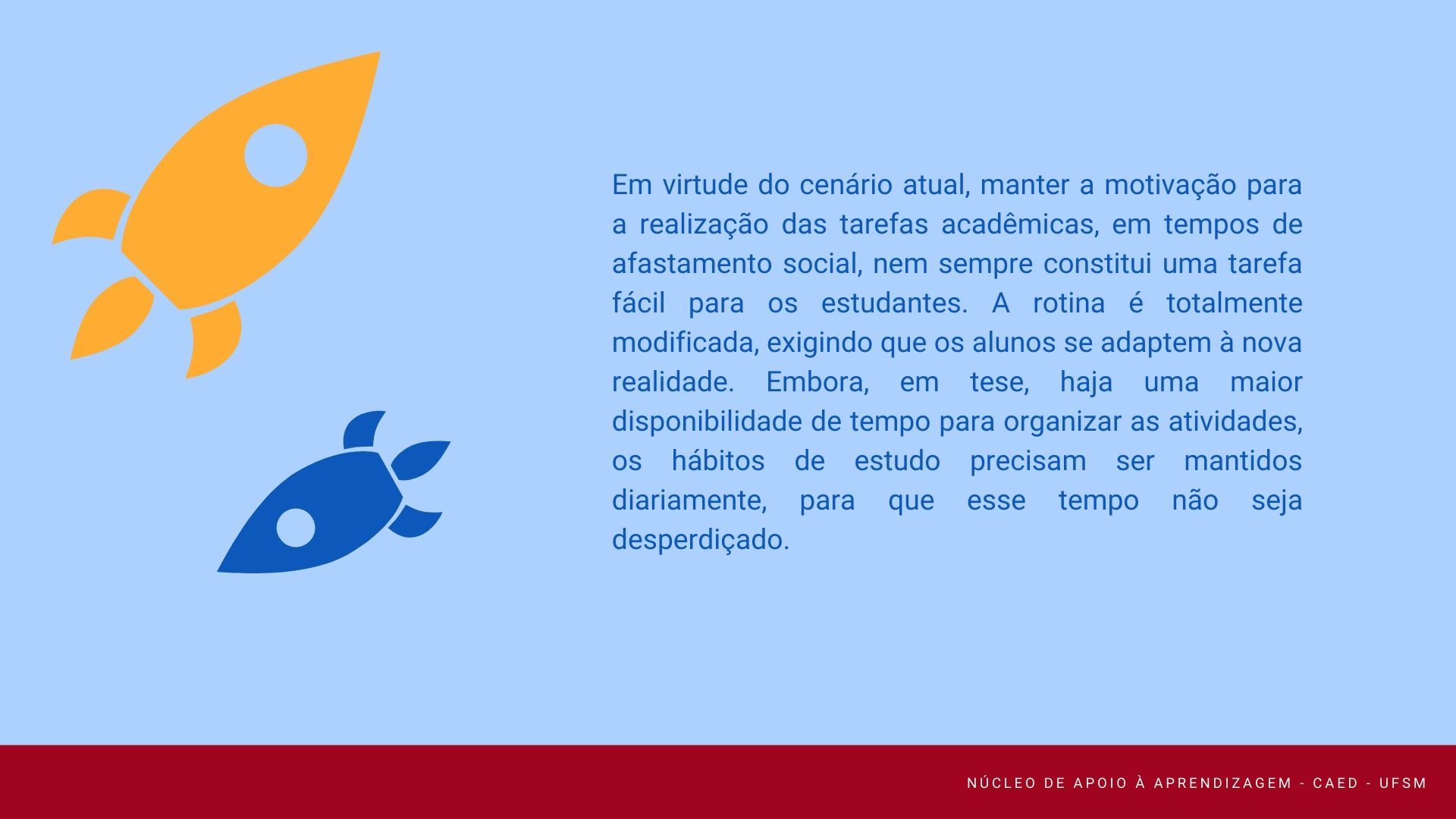 Em virtude do cenário atual, manter a motivação para a realização das tarefas acadêmicas, em tempos de afastamento social, nem sempre constitui uma tarefa fácil para os estudantes. A rotina é totalmente modificada, exigindo que os alunos se adaptem à nova realidade. Embora, em tese, haja uma maior disponibilidade de tempo para organizar as atividades, os hábitos de estudo precisam ser mantidos diariamente, para que esse tempo não seja desperdiçado.

NÚCLEO DE APOIO À APRENDIZAGEM - CAED - UFSM